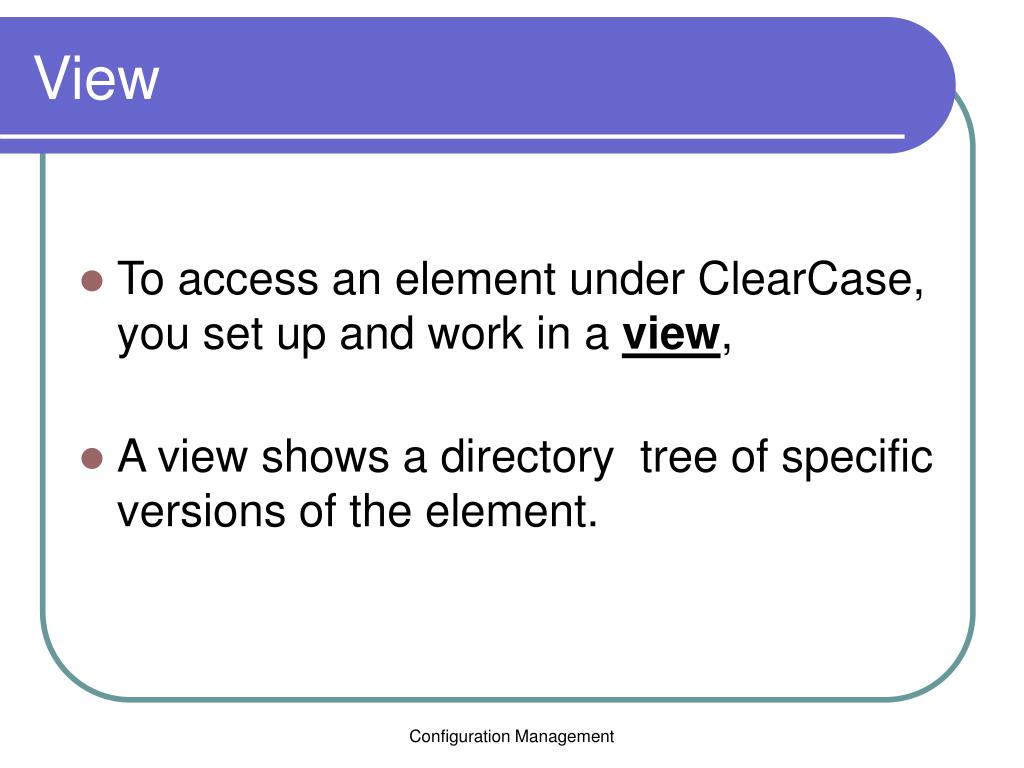 View

To access an element under ClearCase, you set up and work in a view,

A view shows a directory tree of specific versions of the element.

Configuration Management